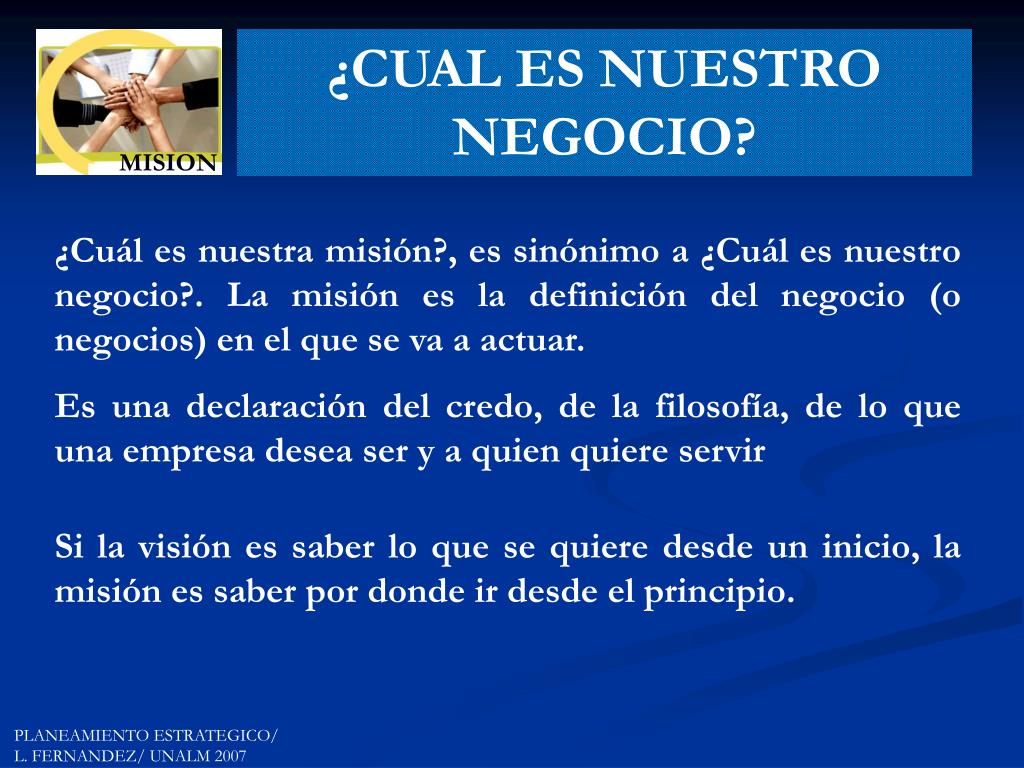 MISION

¿CUAL ES NUESTRO NEGOCIO?

¿Cuál es nuestra misión?, es sinónimo a ¿Cuál es nuestro negocio?. La misión es la definición del negocio (o negocios) en el que se va a actuar.

Es una declaración del credo, de la filosofía, de lo que una empresa desea ser y a quien quiere servir

Si la visión es saber lo que se quiere desde un inicio, la misión es saber por donde ir desde el principio.

PLANEAMIENTO ESTRATEGICO/ L. FERNANDEZ/ UNALM 2007